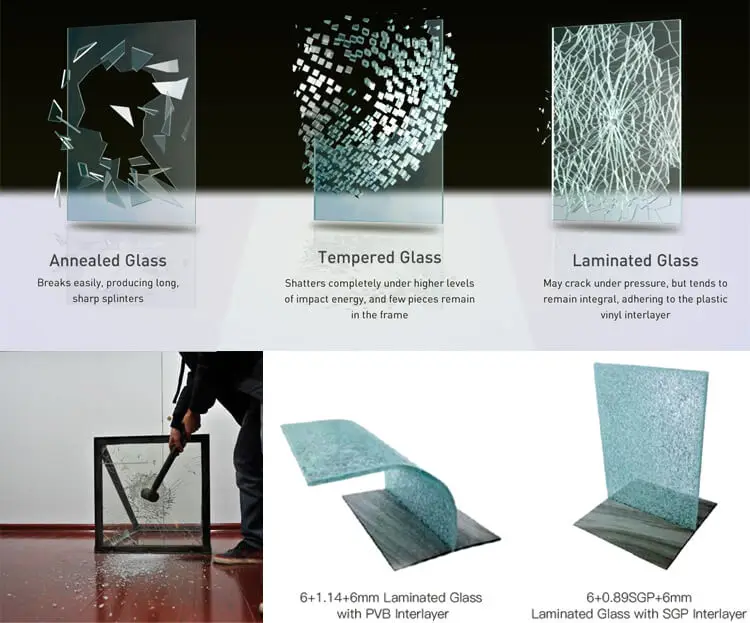 Annealed Glass
Breaks easily, producing long, sharp splinters

Tempered Glass
Shatters completely under higher levels of impact energy, and few pieces remain in the frame

Laminated Glass
May crack under pressure, but tends to remain integral, adhering to the plastic vinyl interlayer

6+1.14+6mm Laminated Glass with PVB Interlayer

6+0.89SGP+6mm Laminated Glass with SGP Interlayer